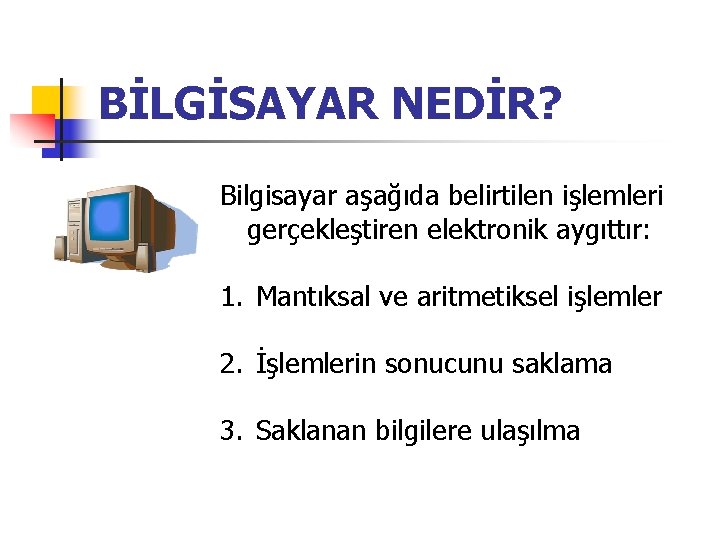 BİLGİSAYAR NEDİR?

Bilgisayar aşağıda belirtilen işlemleri gerçekleştiren elektronik aygıttır:

1. Mantıksal ve aritmetiksel işlemler

2. İşlemlerin sonucunu saklama

3. Saklanan bilgilere ulaşılma